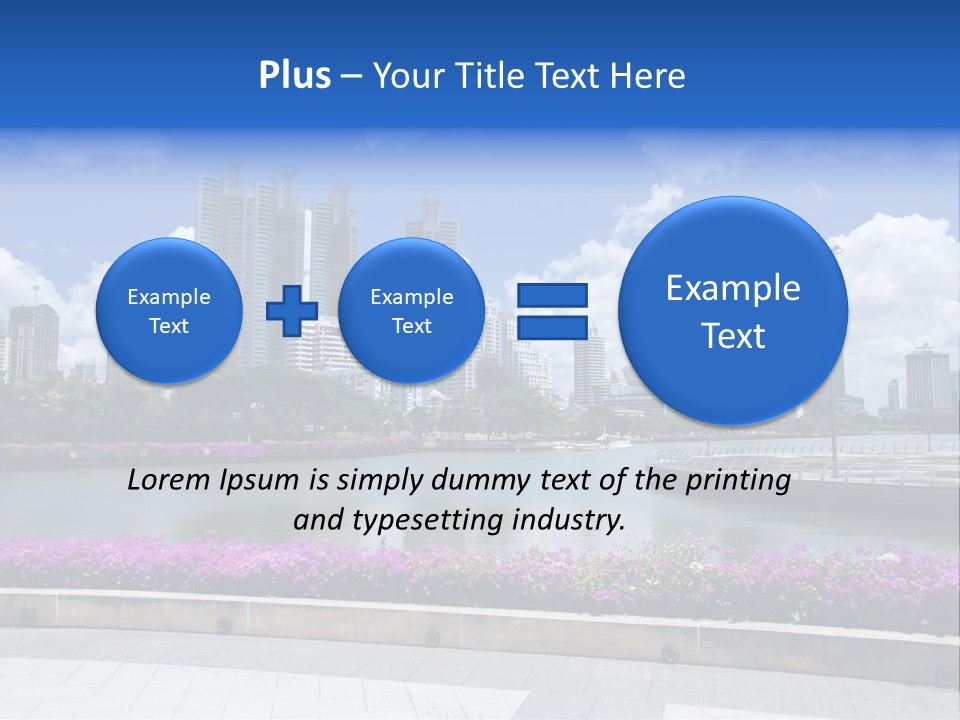 Plus – Your Title Text Here

Example Text

Example Text

Example Text

Lorem Ipsum is simply dummy text of the printing and typesetting industry.